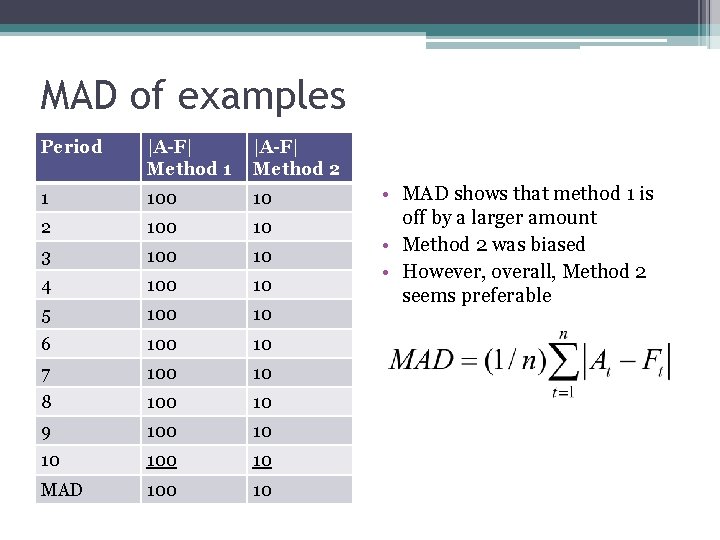 MAD of examples

| Period | \|A-F\| Method 1 | \|A-F\| Method 2 |
|---|---|---|
| 1 | 100 | 10 |
| 2 | 100 | 10 |
| 3 | 100 | 10 |
| 4 | 100 | 10 |
| 5 | 100 | 10 |
| 6 | 100 | 10 |
| 7 | 100 | 10 |
| 8 | 100 | 10 |
| 9 | 100 | 10 |
| 10 | 100 | 10 |
| MAD | 100 | 10 |

• MAD shows that method 1 is off by a larger amount
• Method 2 was biased
• However, overall, Method 2 seems preferable

$MAD = (1/n)\sum_{t=1}^{n}|A_t - F_t|$